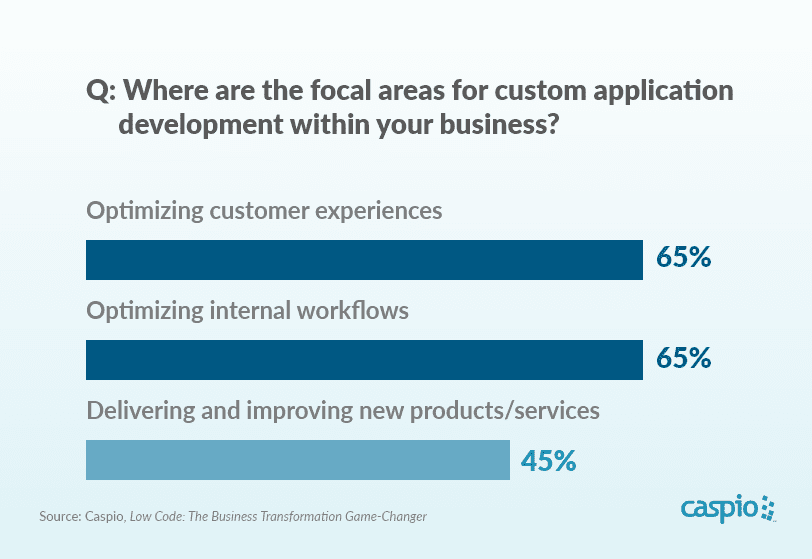 Q: Where are the focal areas for custom application development within your business?

Optimizing customer experiences

65%

Optimizing internal workflows

65%

Delivering and improving new products/services

45%

Source: Caspio, Low Code: The Business Transformation Game-Changer

caspio